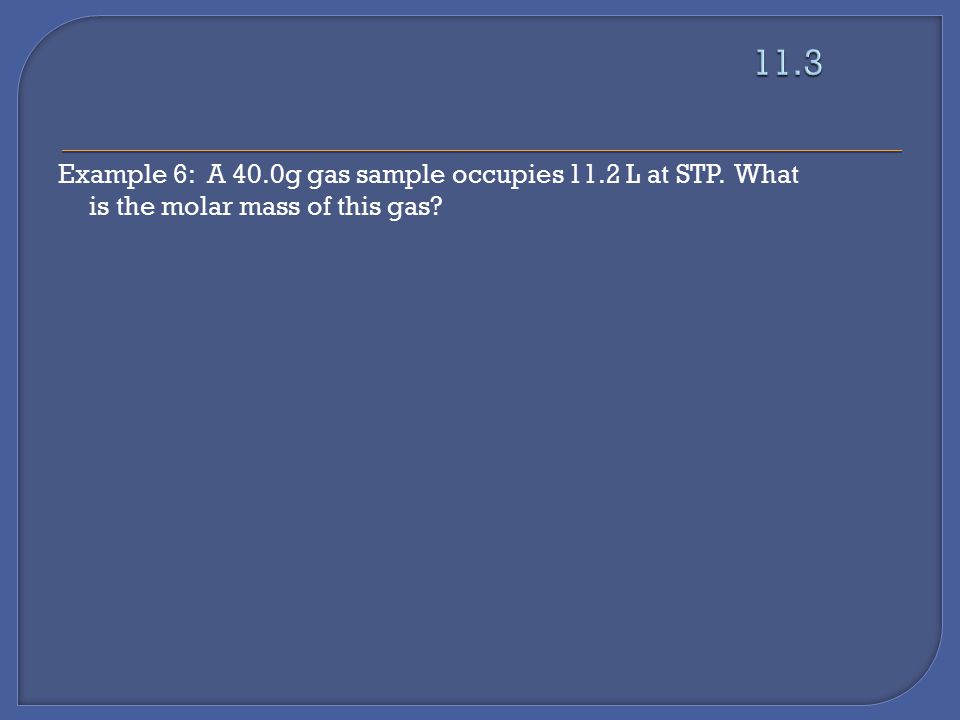 11.3

Example 6: A 40.0g gas sample occupies 11.2 L at STP. What is the molar mass of this gas?